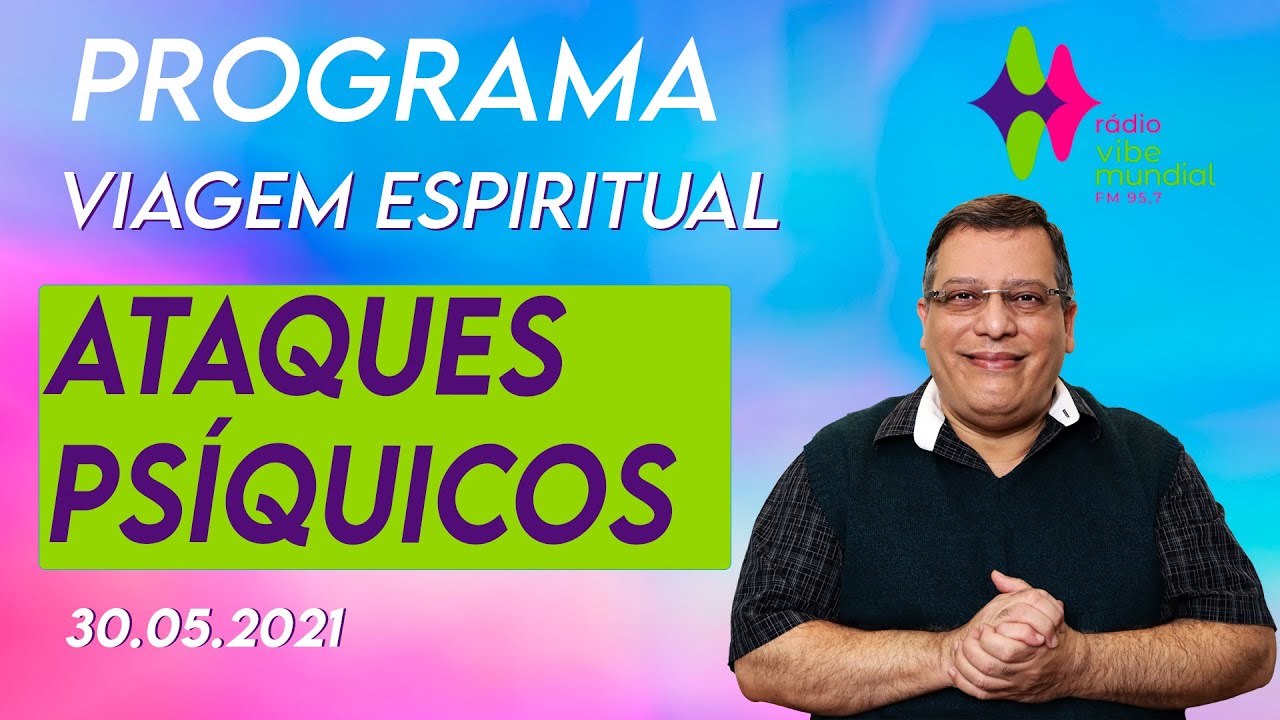 PROGRAMA
VIAGEM ESPIRITUAL

rádio
vibe
mundial
FM 95,7

ATAQUES
PSÍQUICOS

30.05.2021